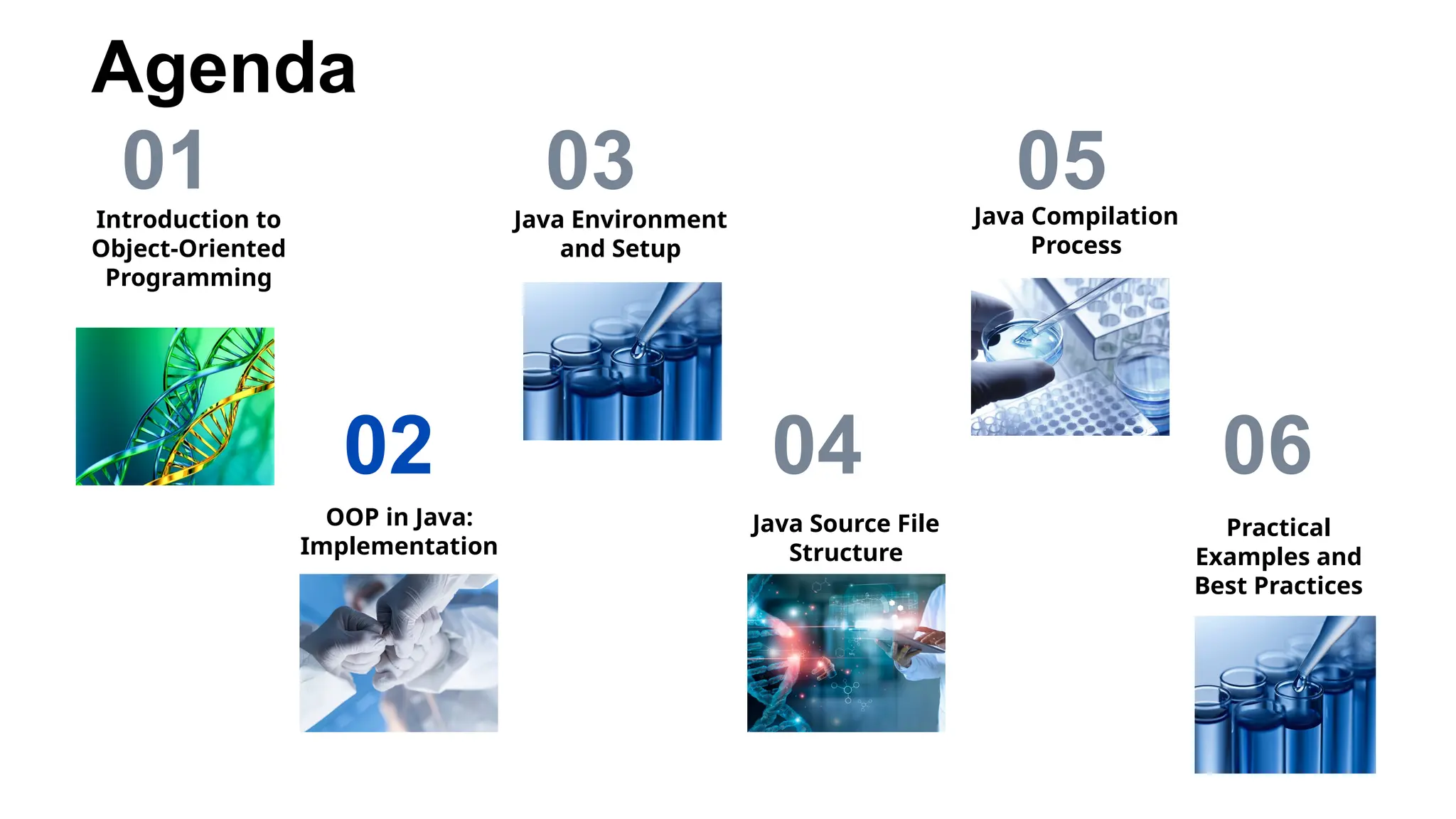 Agenda

01
Introduction to Object-Oriented Programming

02
OOP in Java: Implementation

03
Java Environment and Setup

04
Java Source File Structure

05
Java Compilation Process

06
Practical Examples and Best Practices